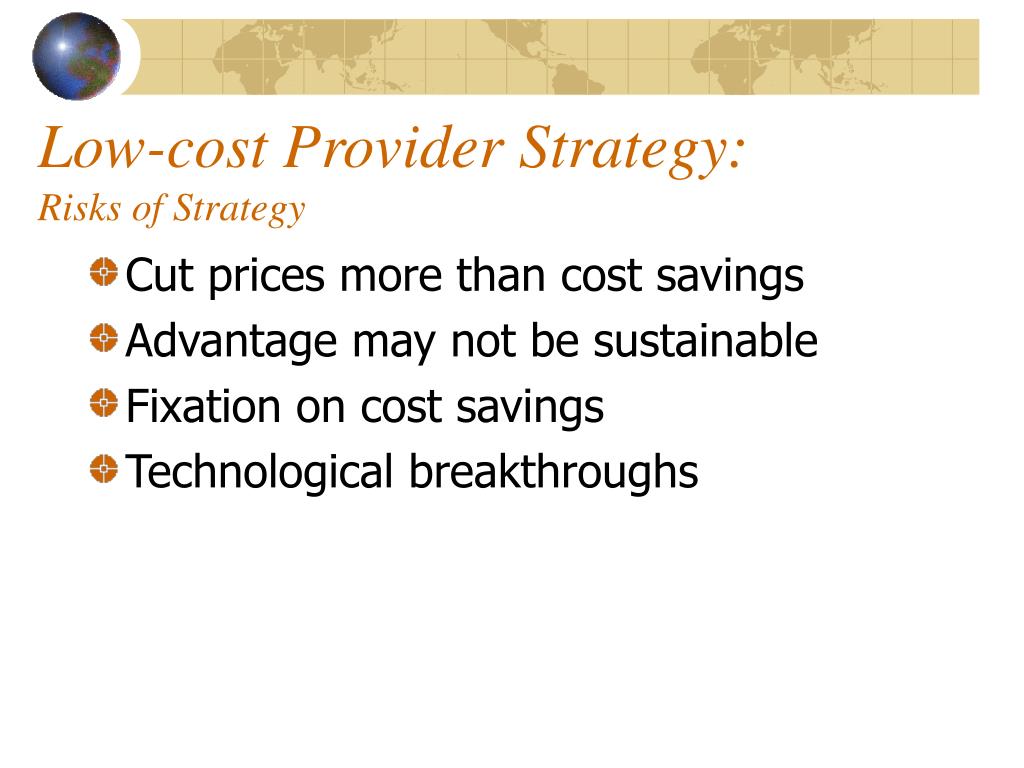 Low-cost Provider Strategy:
Risks of Strategy

Cut prices more than cost savings
Advantage may not be sustainable
Fixation on cost savings
Technological breakthroughs